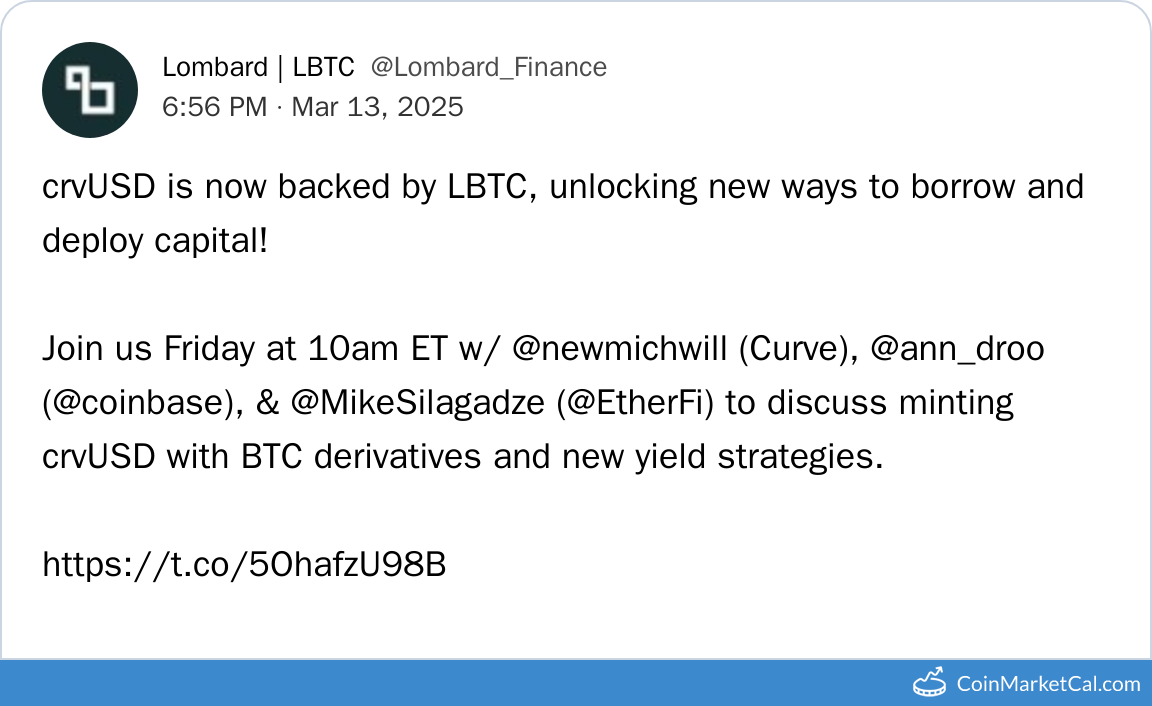 Lombard | LBTC @Lombard_Finance
6:56 PM · Mar 13, 2025

crvUSD is now backed by LBTC, unlocking new ways to borrow and deploy capital!

Join us Friday at 10am ET w/ @newmichwill (Curve), @ann_droo (@coinbase), & @MikeSilagadze (@EtherFi) to discuss minting crvUSD with BTC derivatives and new yield strategies.

https://t.co/5OhafzU98B

CoinMarketCal.com